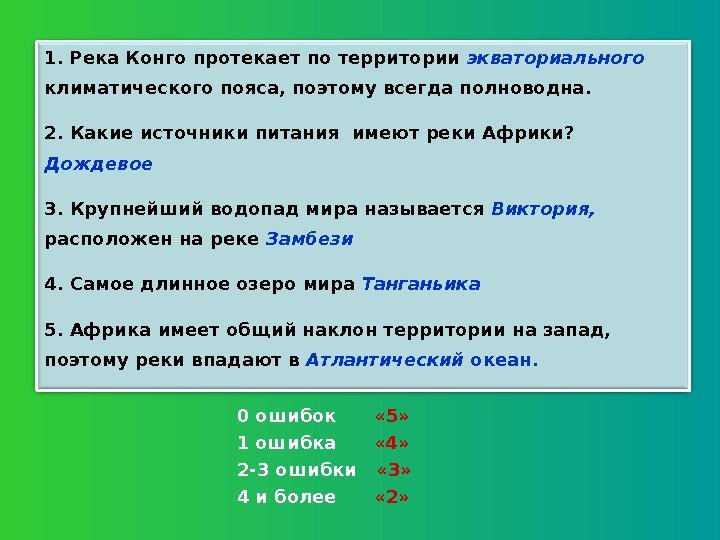 1. Река Конго протекает по территории экваториального климатического пояса, поэтому всегда полноводна.

2. Какие источники питания имеют реки Африки? Дождевое

3. Крупнейший водопад мира называется Виктория, расположен на реке Замбези

4. Самое длинное озеро мира Танганьика

5. Африка имеет общий наклон территории на запад, поэтому реки впадают в Атлантический океан.

0 ошибок «5»
1 ошибка «4»
2-3 ошибки «3»
4 и более «2»